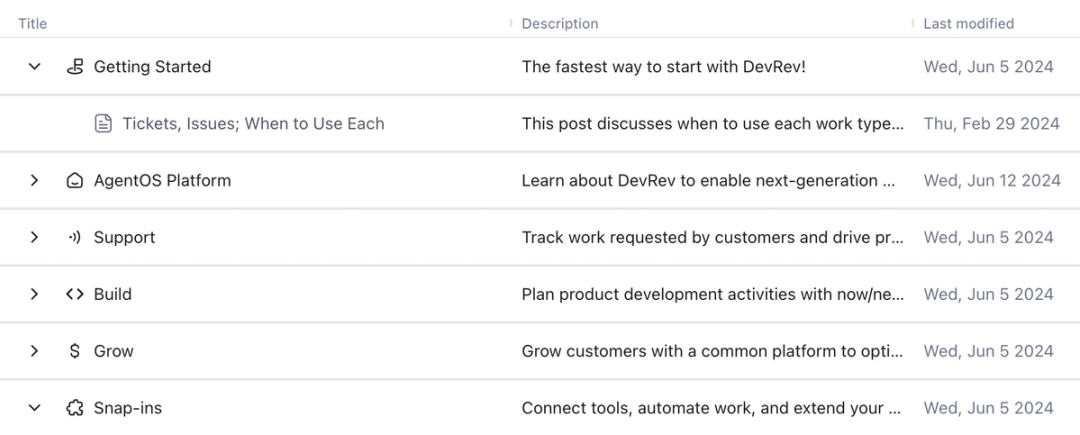 | Title | Description | Last modified |
|---|---|---|
| Getting Started | The fastest way to start with DevRev! | Wed, Jun 5 2024 |
| Tickets, Issues; When to Use Each | This post discusses when to use each work type... | Thu, Feb 29 2024 |
| AgentOS Platform | Learn about DevRev to enable next-generation ... | Wed, Jun 12 2024 |
| Support | Track work requested by customers and drive pr... | Wed, Jun 5 2024 |
| Build | Plan product development activities with now/ne... | Wed, Jun 5 2024 |
| Grow | Grow customers with a common platform to opti... | Wed, Jun 5 2024 |
| Snap-ins | Connect tools, automate work, and extend your ... | Wed, Jun 5 2024 |